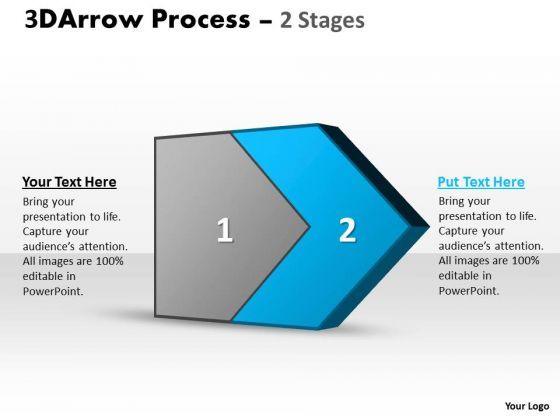 3DArrow Process – 2 Stages

Your Text Here
Bring your presentation to life. Capture your audience's attention. All images are 100% editable in PowerPoint.

1

2

Put Text Here
Bring your presentation to life. Capture your audience's attention. All images are 100% editable in PowerPoint.

Your Logo